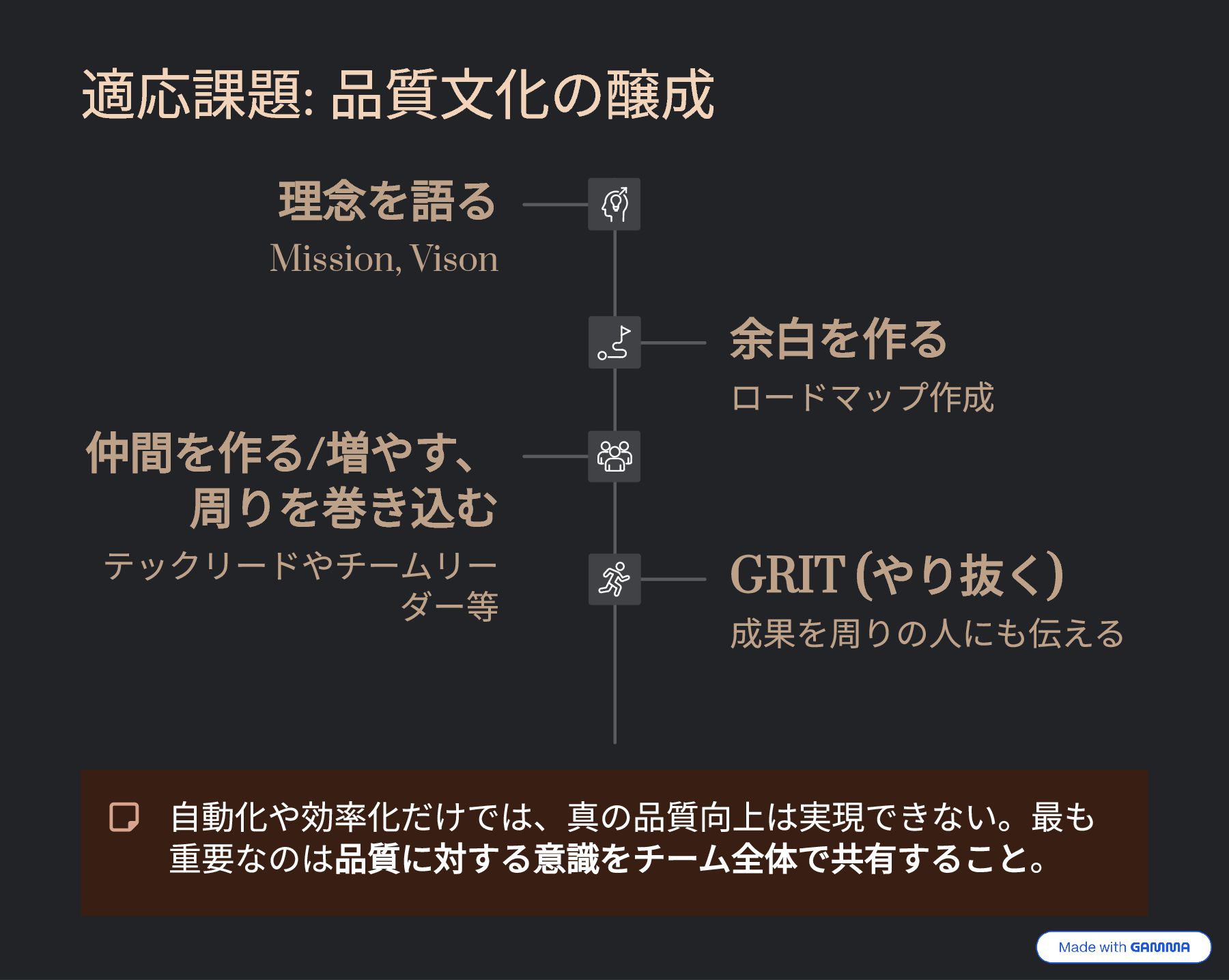 適応課題: 品質文化の醸成

理念を語る

Mission, Vison

余白を作る

ロードマップ作成

仲間を作る/増やす、周りを巻き込む

テックリードやチームリーダー等

GRIT (やり抜く)

成果を周りの人にも伝える

自動化や効率化だけでは、真の品質向上は実現できない。最も重要なのは品質に対する意識をチーム全体で共有すること。

Made with GAMMA